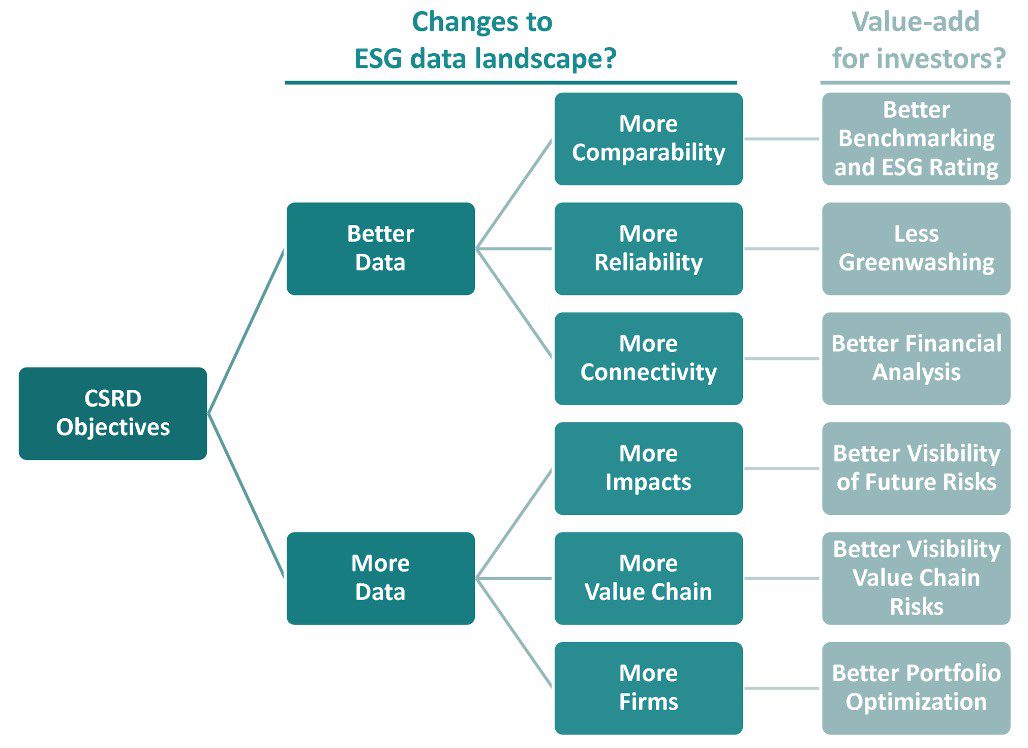 Changes to ESG data landscape?

Value-add for investors?

CSRD Objectives

Better Data

More Data

More Comparability

More Reliability

More Connectivity

More Impacts

More Value Chain

More Firms

Better Benchmarking and ESG Rating

Less Greenwashing

Better Financial Analysis

Better Visibility of Future Risks

Better Visibility Value Chain Risks

Better Portfolio Optimization